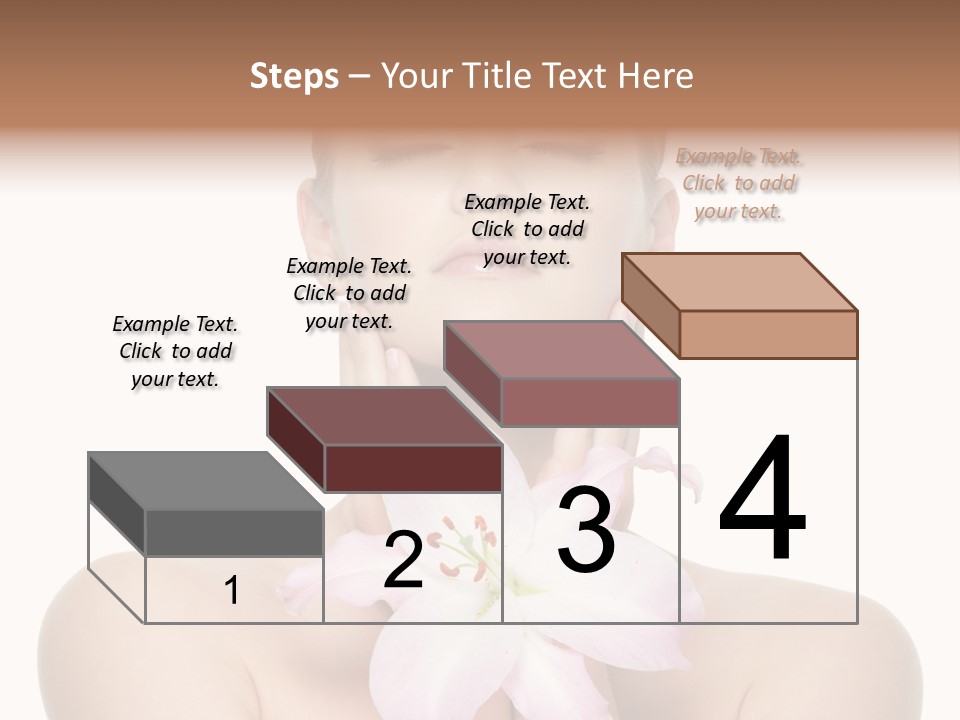 Steps – Your Title Text Here

Example Text. Click to add your text.

Example Text. Click to add your text.

Example Text. Click to add your text.

Example Text. Click to add your text.

1

2

3

4